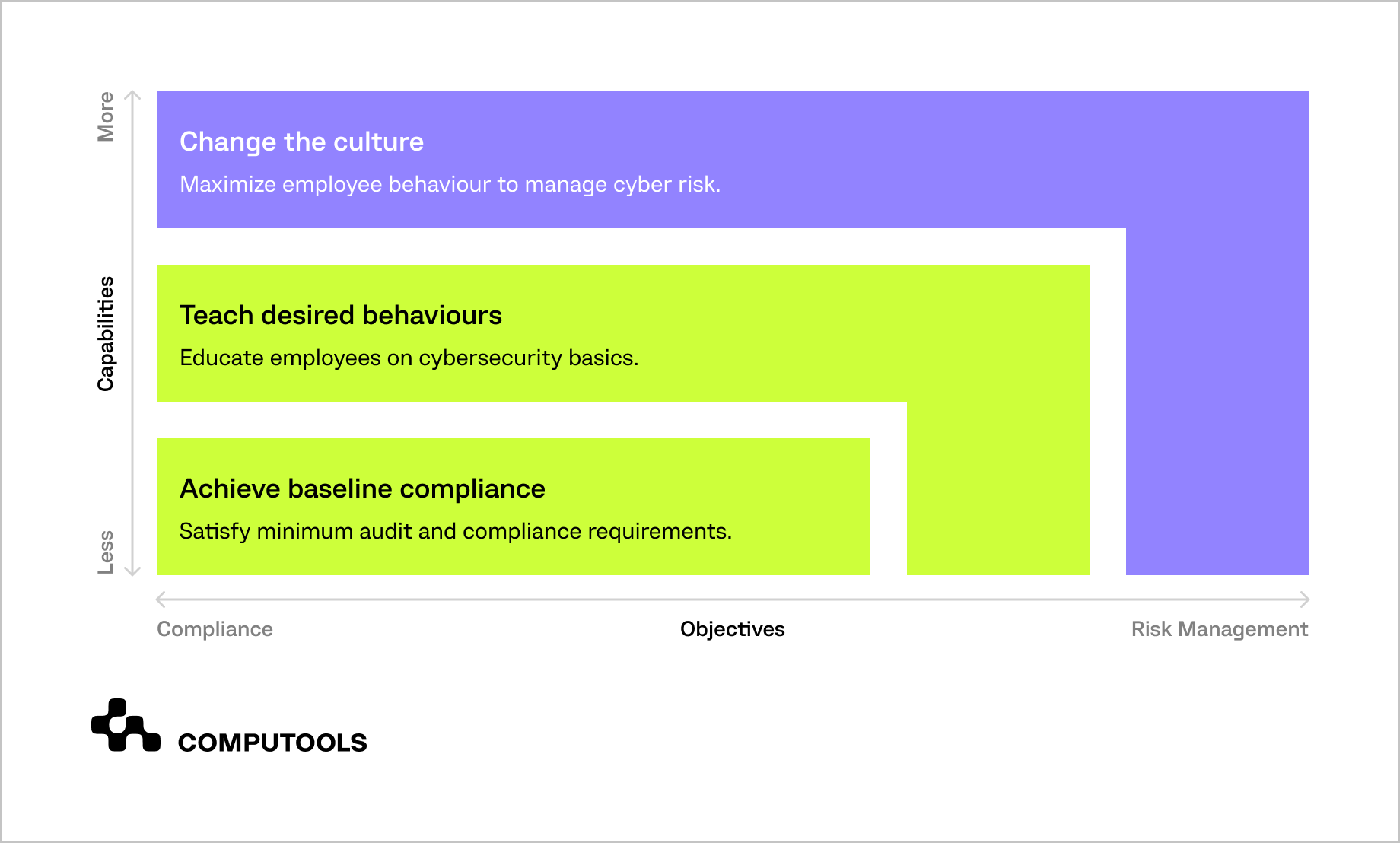 More
Capabilities
Less

Change the culture

Maximize employee behaviour to manage cyber risk.

Teach desired behaviours

Educate employees on cybersecurity basics.

Achieve baseline compliance

Satisfy minimum audit and compliance requirements.

Compliance
Objectives
Risk Management

COMPUTOOLS